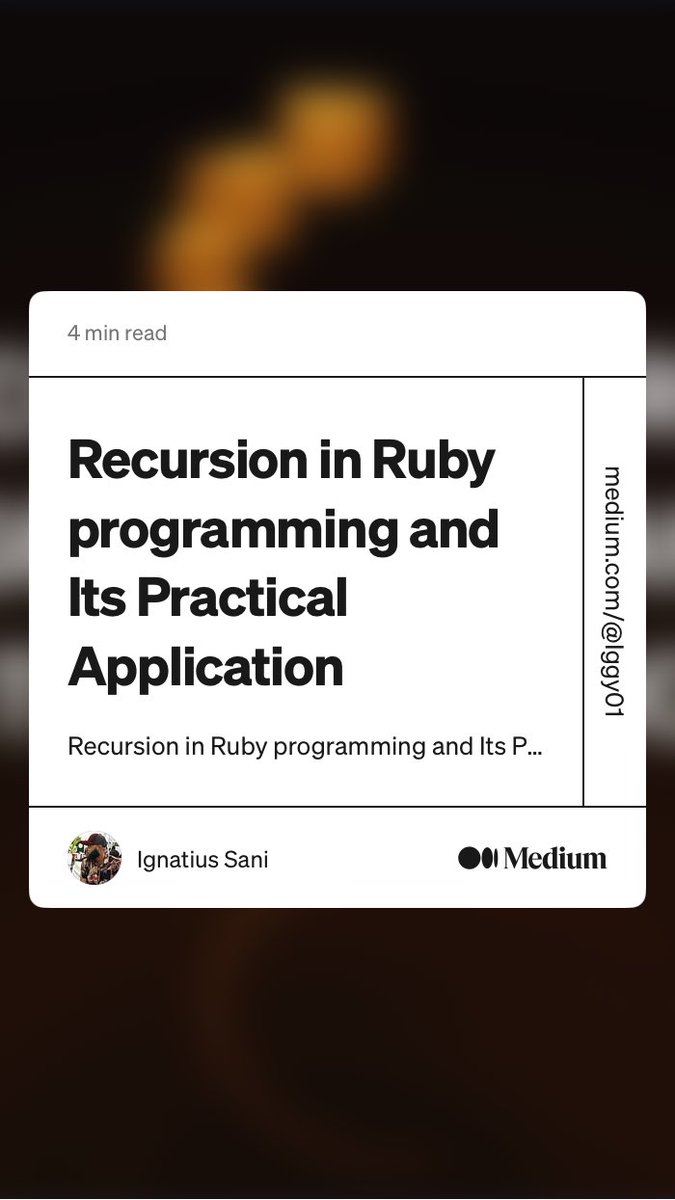 4 min read

Recursion in Ruby programming and Its Practical Application

Recursion in Ruby programming and Its P...

medium.com/@Iggy01

Ignatius Sani

Medium